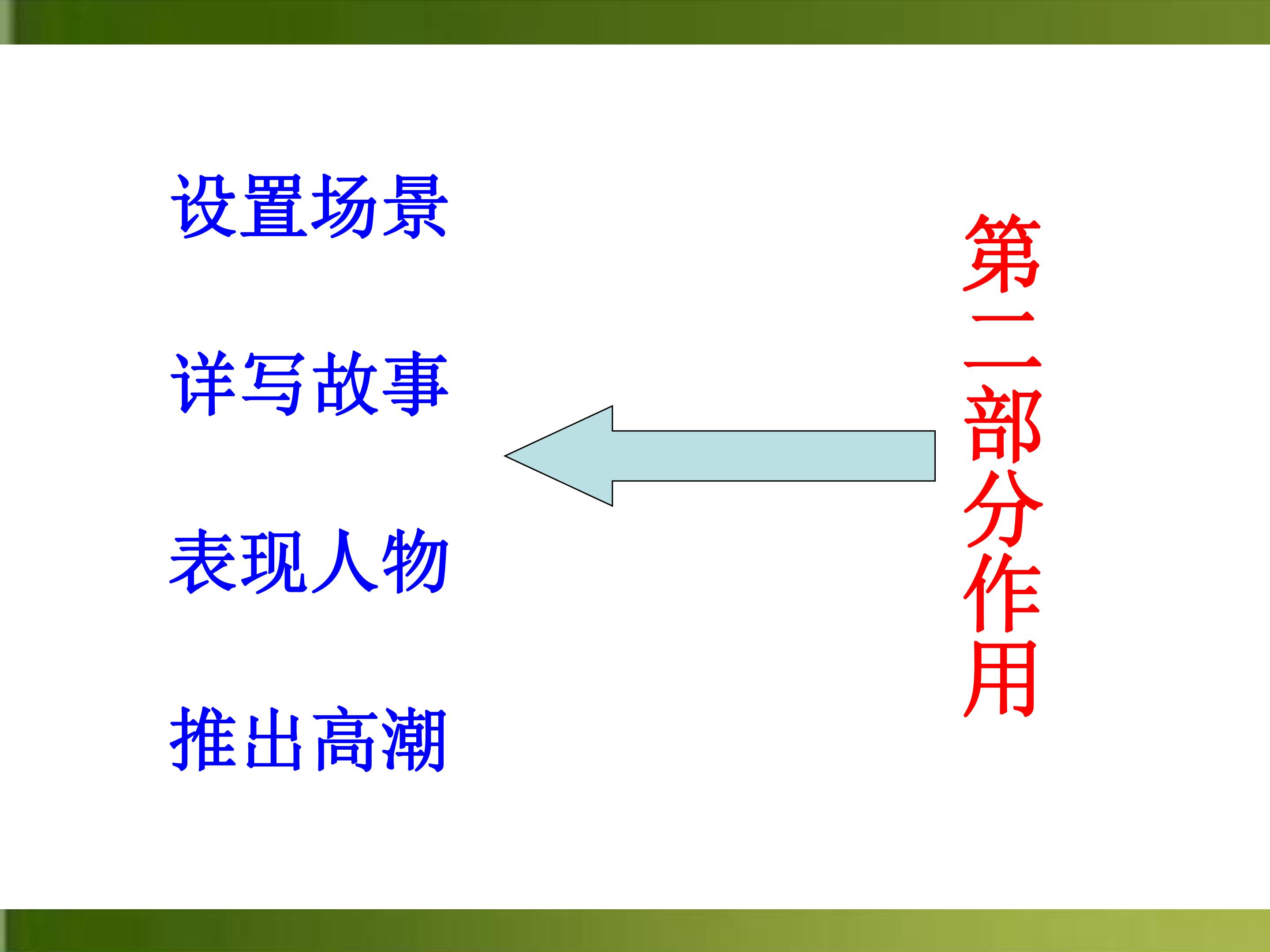 设置场景

详写故事

表现人物

推出高潮

第二部分作用